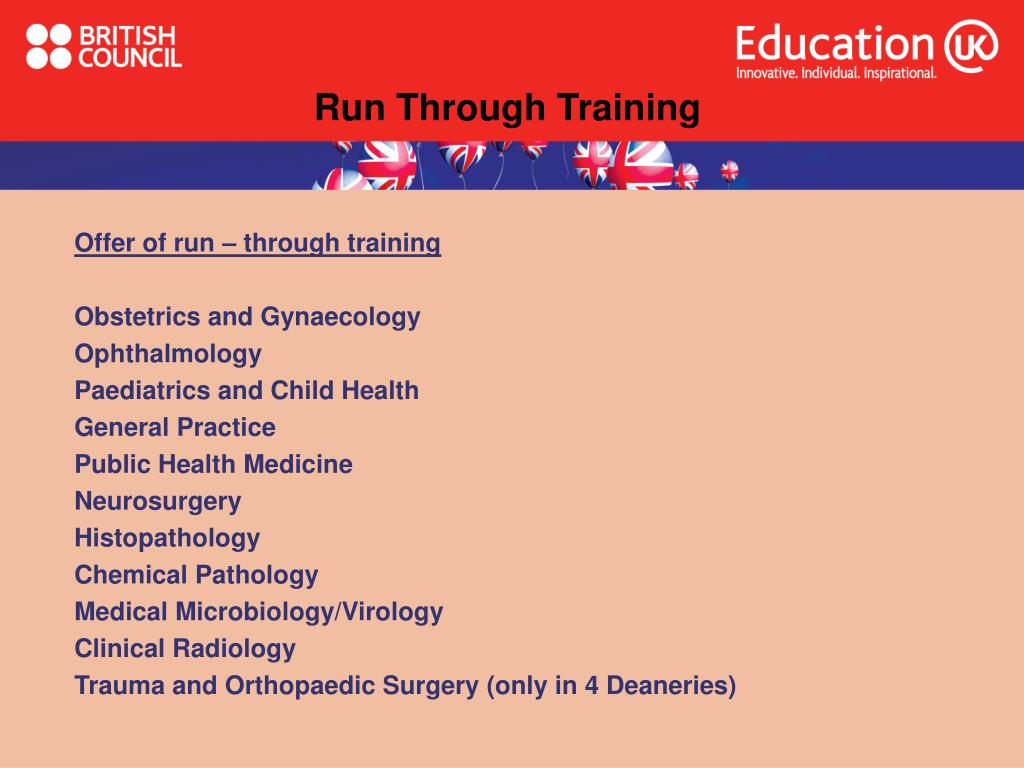 BRITISH COUNCIL

Education UK
Innovative. Individual. Inspirational.

Run Through Training

Offer of run – through training

Obstetrics and Gynaecology
Ophthalmology
Paediatrics and Child Health
General Practice
Public Health Medicine
Neurosurgery
Histopathology
Chemical Pathology
Medical Microbiology/Virology
Clinical Radiology
Trauma and Orthopaedic Surgery (only in 4 Deaneries)